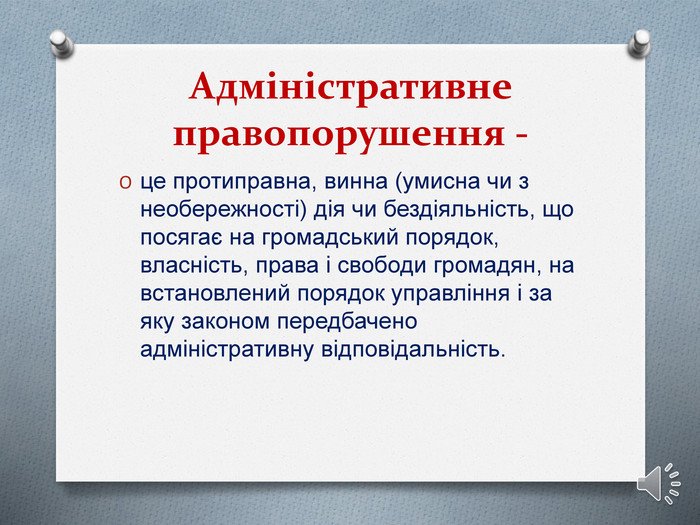 Адміністративне правопорушення -

o це протиправна, винна (умисна чи з необережності) дія чи бездіяльність, що посягає на громадський порядок, власність, права і свободи громадян, на встановлений порядок управління і за яку законом передбачено адміністративну відповідальність.